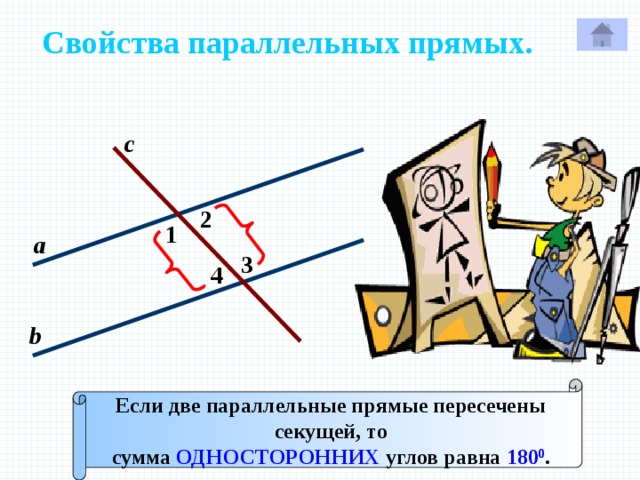 Свойства параллельных прямых.

c

2

1

a

3

4

b

Если две параллельные прямые пересечены секущей, то сумма ОДНОСТОРОННИХ углов равна $180^0$.